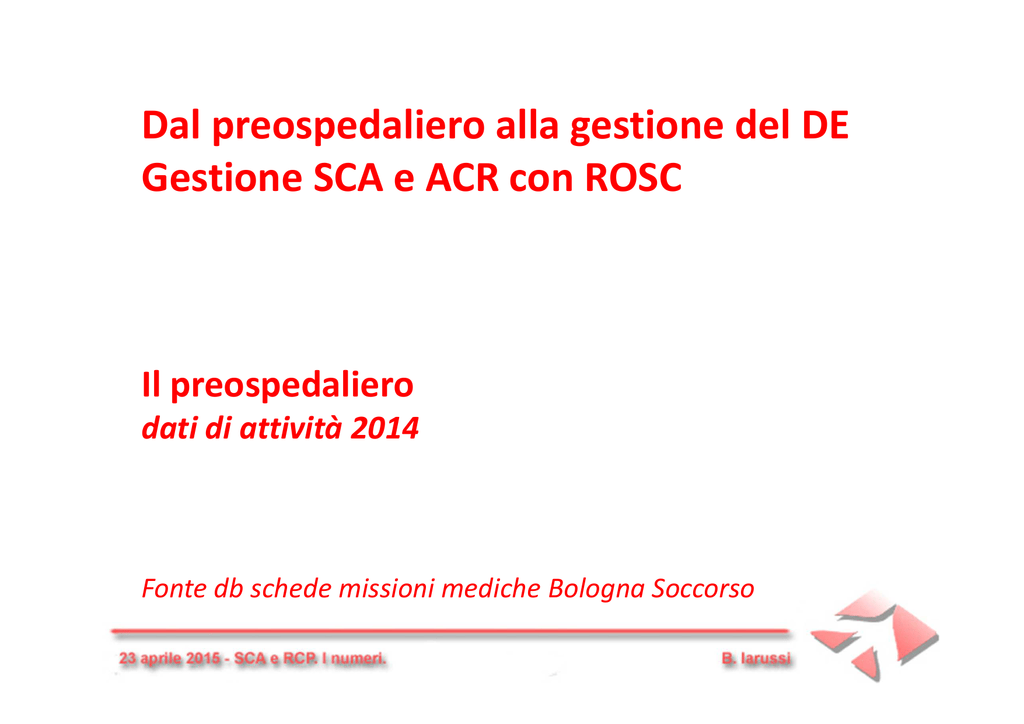 Dal preospedaliero alla gestione del DE
Gestione SCA e ACR con ROSC

Il preospedaliero
dati di attività 2014

Fonte db schede missioni mediche Bologna Soccorso

23 aprile 2015 - SCA e RCP. I numeri.

B. Iarussi